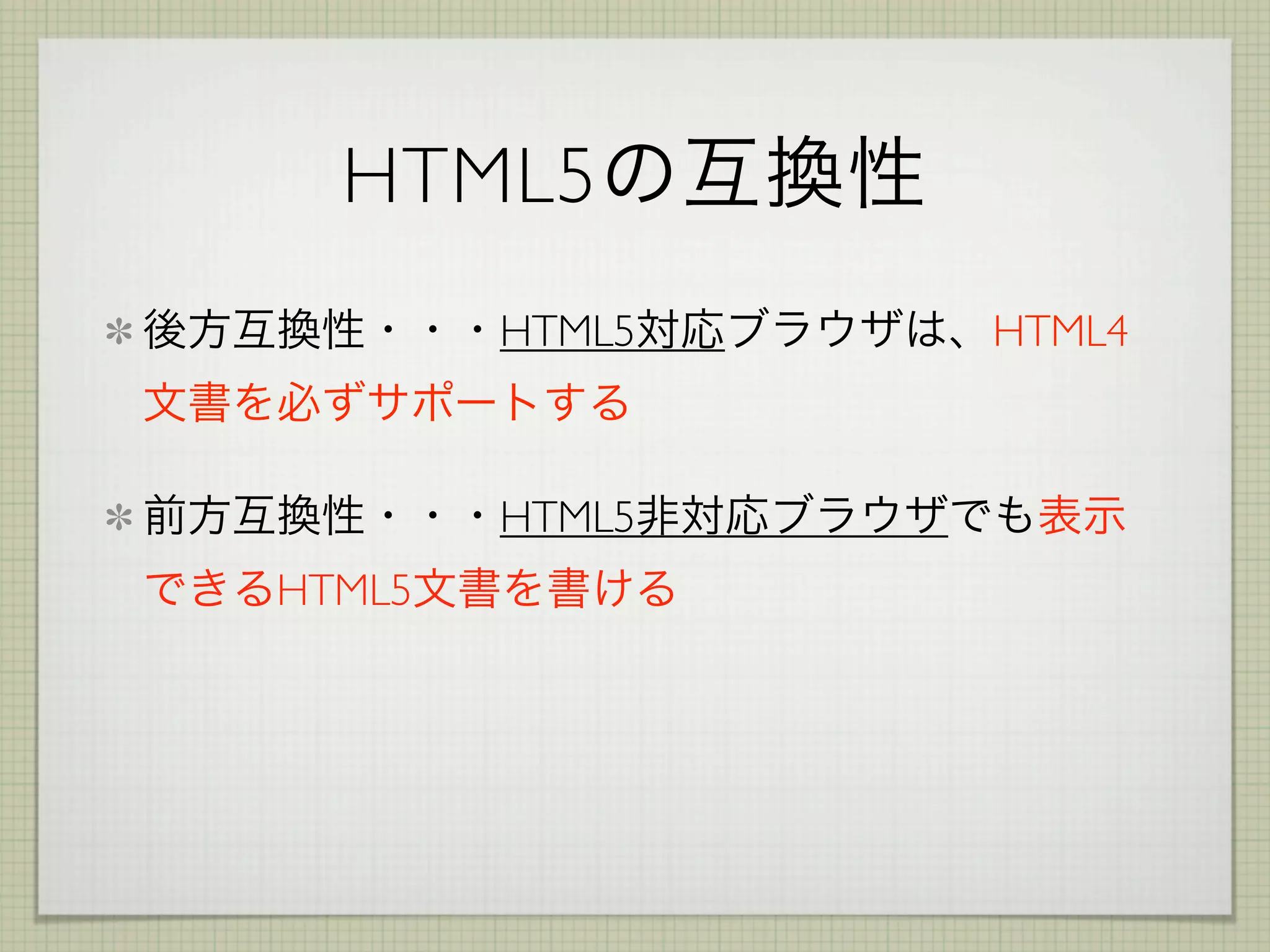 HTML5の互換性

* 後方互換性・・・HTML5対応ブラウザは、HTML4文書を必ずサポートする

* 前方互換性・・・HTML5非対応ブラウザでも表示できるHTML5文書を書ける